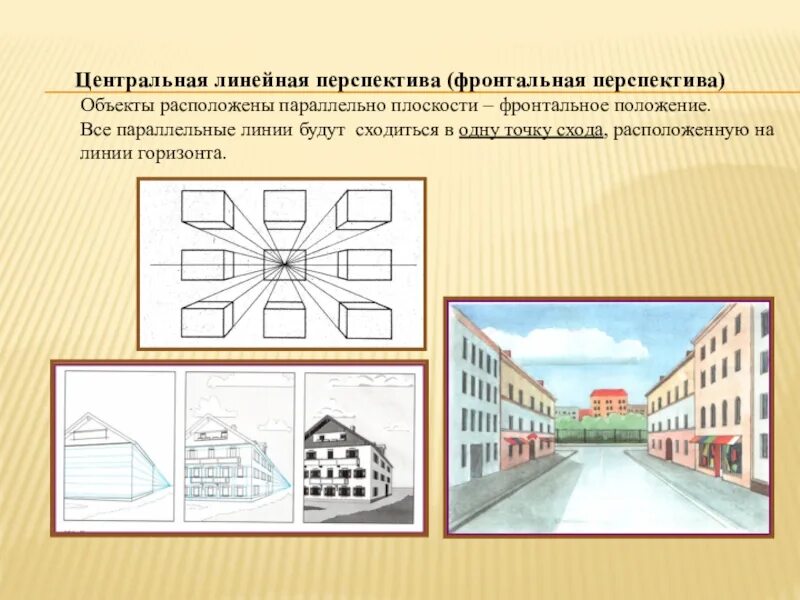 Центральная линейная перспектива (фронтальная перспектива)

Объекты расположены параллельно плоскости – фронтальное положение.
Все параллельные линии будут сходиться в одну точку схода, расположенную на линии горизонта.